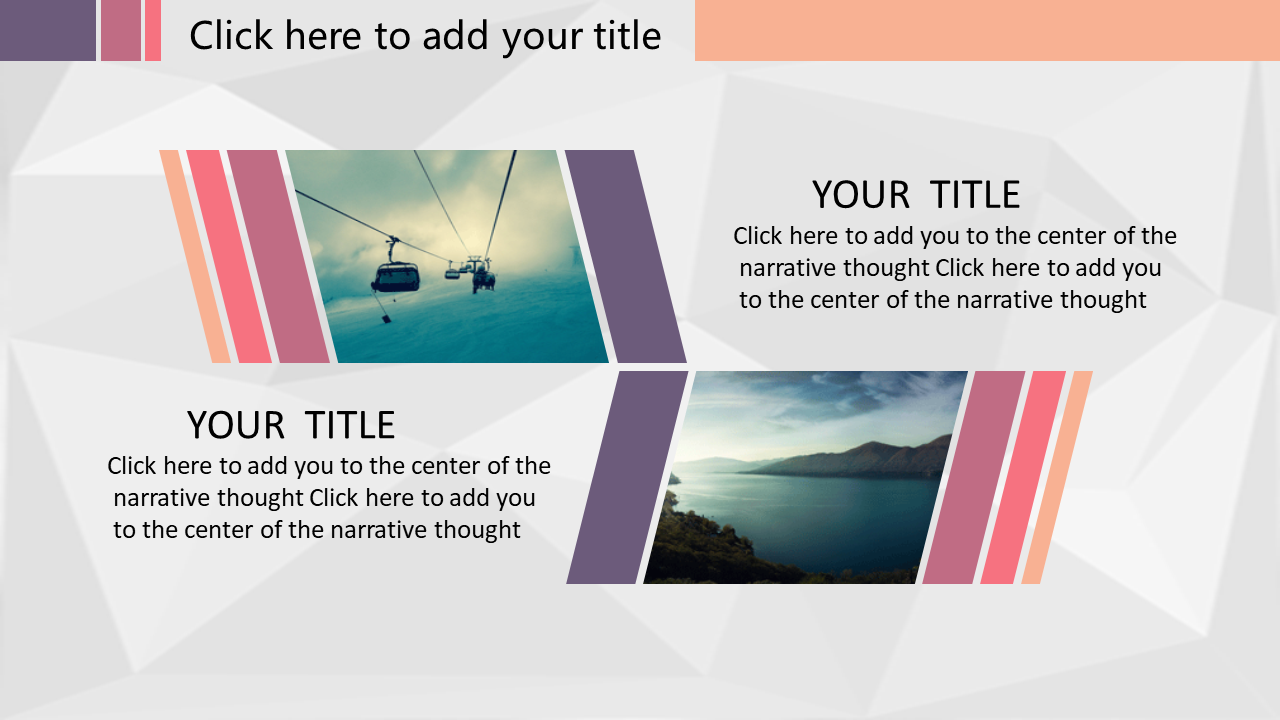 Click here to add your title

YOUR TITLE

Click here to add you to the center of the narrative thought Click here to add you to the center of the narrative thought

YOUR TITLE

Click here to add you to the center of the narrative thought Click here to add you to the center of the narrative thought